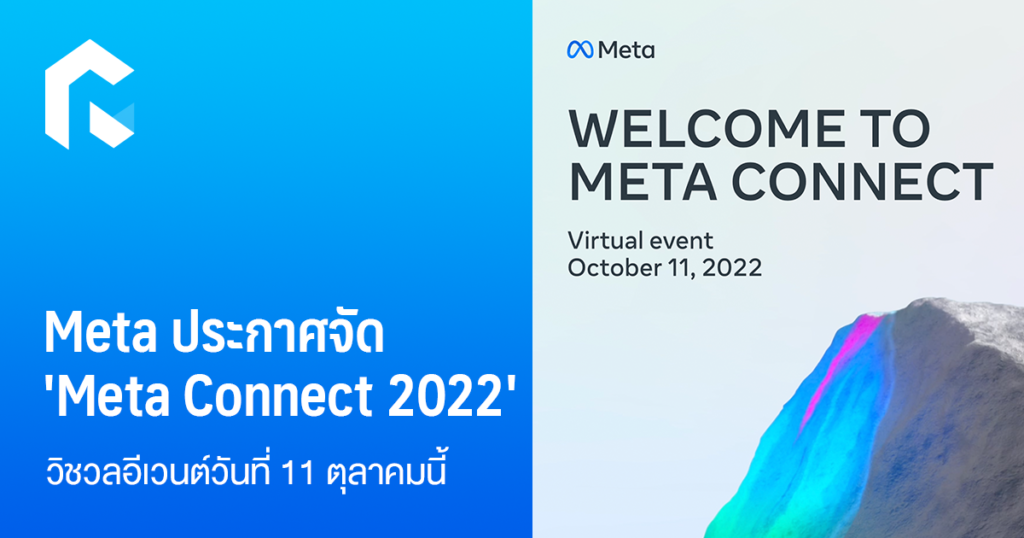 Meta ประกาศจัด 'Meta Connect 2022'
วิชวลอีเวนต์วันที่ 11 ตุลาคมนี้

Meta

WELCOME TO META CONNECT

Virtual event
October 11, 2022